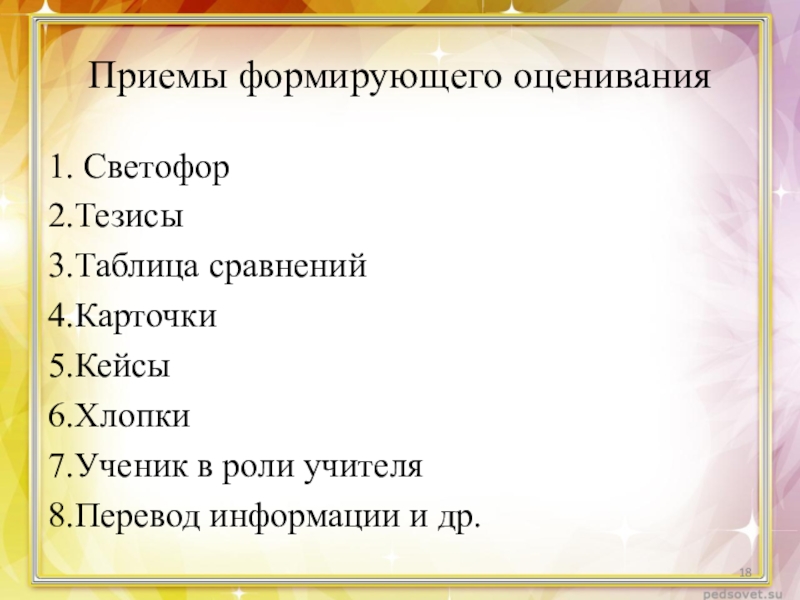 Приемы формирующего оценивания

1. Светофор
2.Тезисы
3.Таблица сравнений
4.Карточки
5.Кейсы
6.Хлопки
7.Ученик в роли учителя
8.Перевод информации и др.

18

pedsovet.su